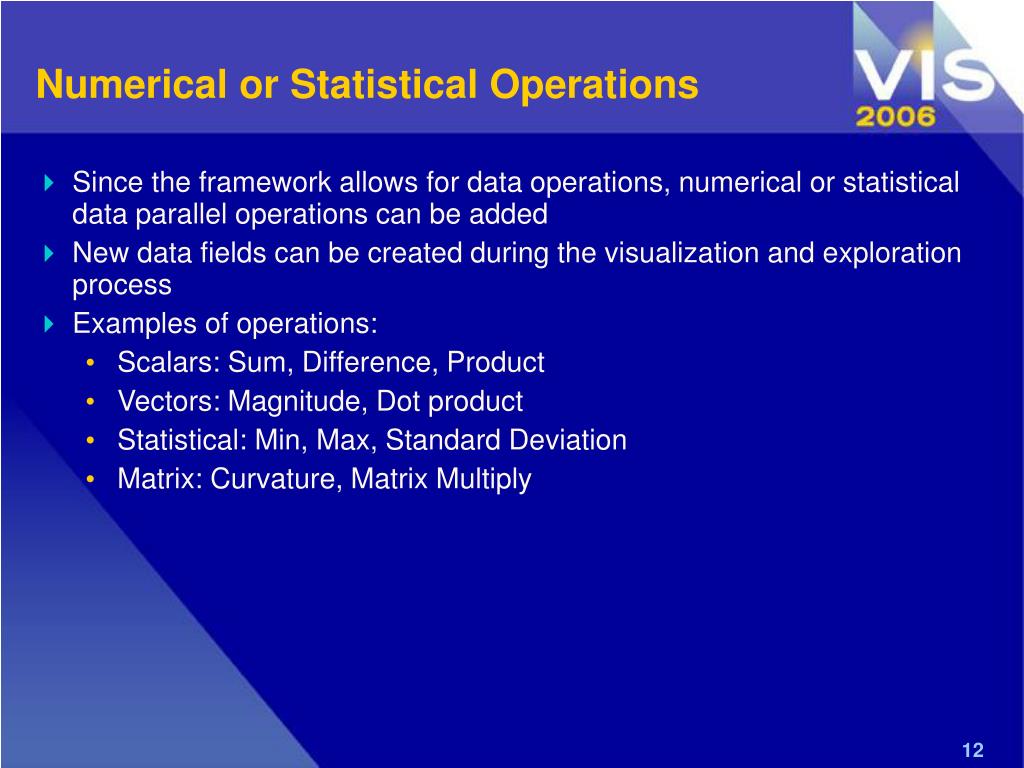 Numerical or Statistical Operations

VIS 2006

Since the framework allows for data operations, numerical or statistical data parallel operations can be added

New data fields can be created during the visualization and exploration process

Examples of operations:

• Scalars: Sum, Difference, Product
• Vectors: Magnitude, Dot product
• Statistical: Min, Max, Standard Deviation
• Matrix: Curvature, Matrix Multiply

12